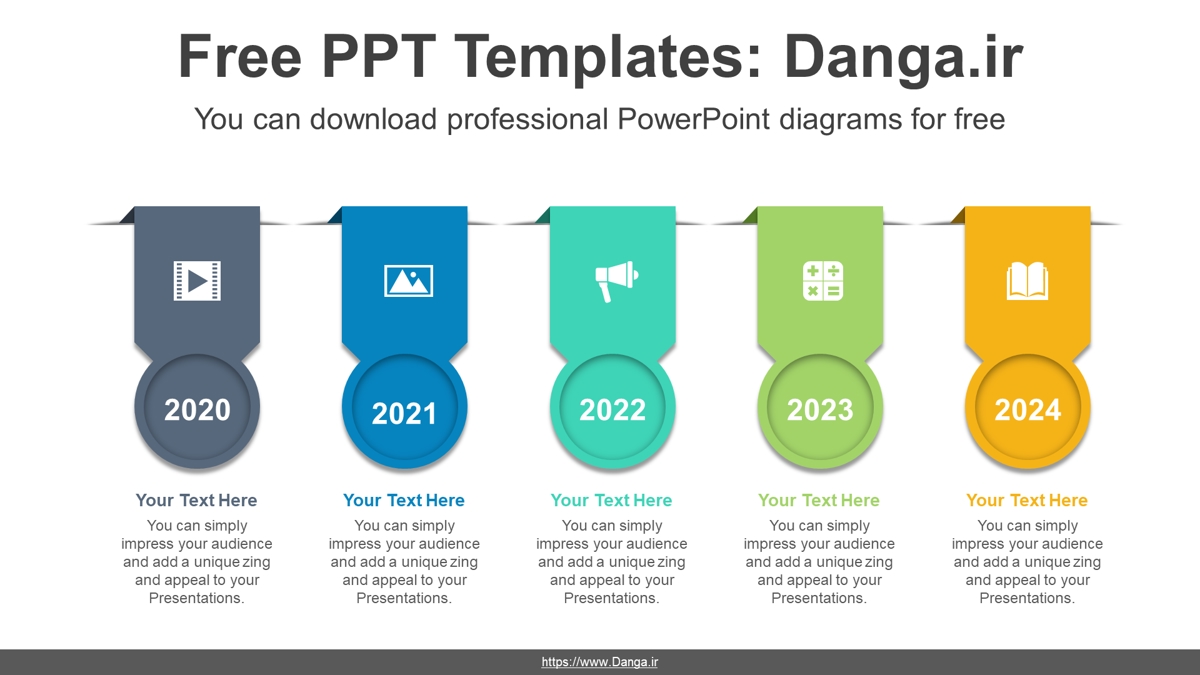 Free PPT Templates: Danga.ir

You can download professional PowerPoint diagrams for free

2020

Your Text Here

You can simply impress your audience and add a unique zing and appeal to your Presentations.

2021

Your Text Here

You can simply impress your audience and add a unique zing and appeal to your Presentations.

2022

Your Text Here

You can simply impress your audience and add a unique zing and appeal to your Presentations.

2023

Your Text Here

You can simply impress your audience and add a unique zing and appeal to your Presentations.

2024

Your Text Here

You can simply impress your audience and add a unique zing and appeal to your Presentations.

https://www.Danga.ir